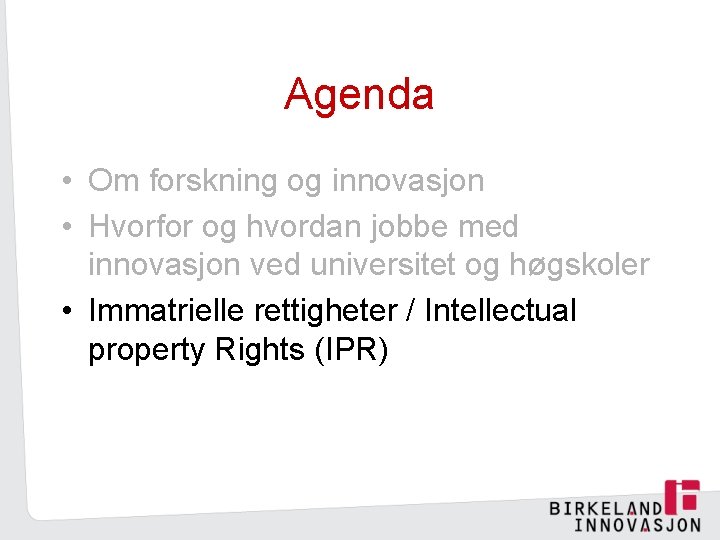 Agenda

• Om forskning og innovasjon
• Hvorfor og hvordan jobbe med innovasjon ved universitet og høgskoler
• Immatrielle rettigheter / Intellectual property Rights (IPR)

BIRKELAND
INNOVASJON